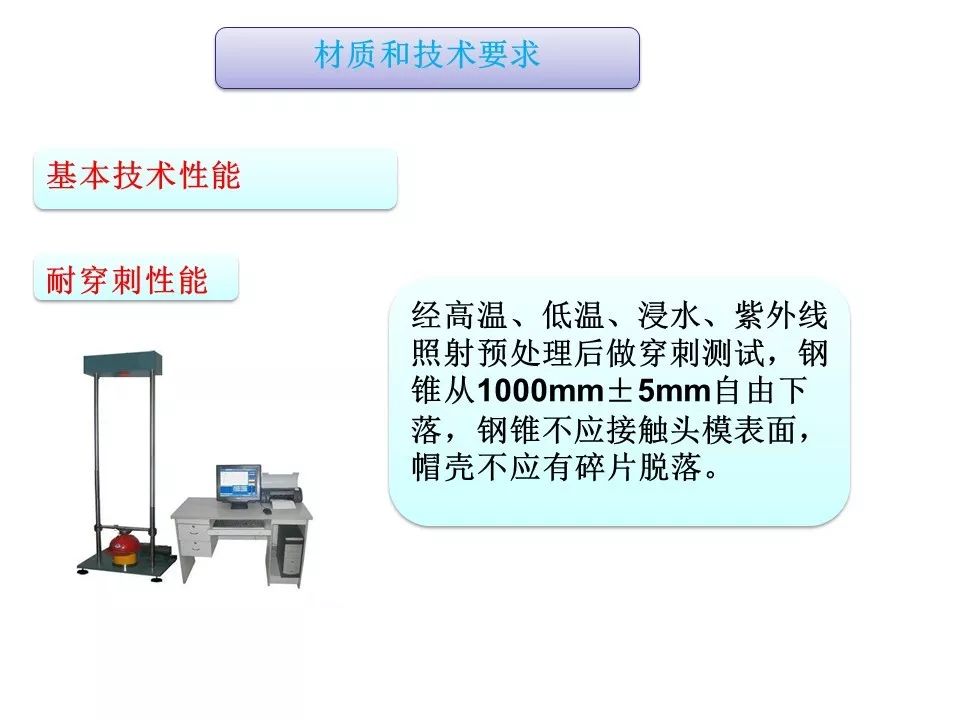 材质和技术要求

基本技术性能

耐穿刺性能

经高温、低温、浸水、紫外线照射预处理后做穿刺测试，钢锥从1000mm±5mm自由下落，钢锥不应接触头模表面，帽壳不应有碎片脱落。